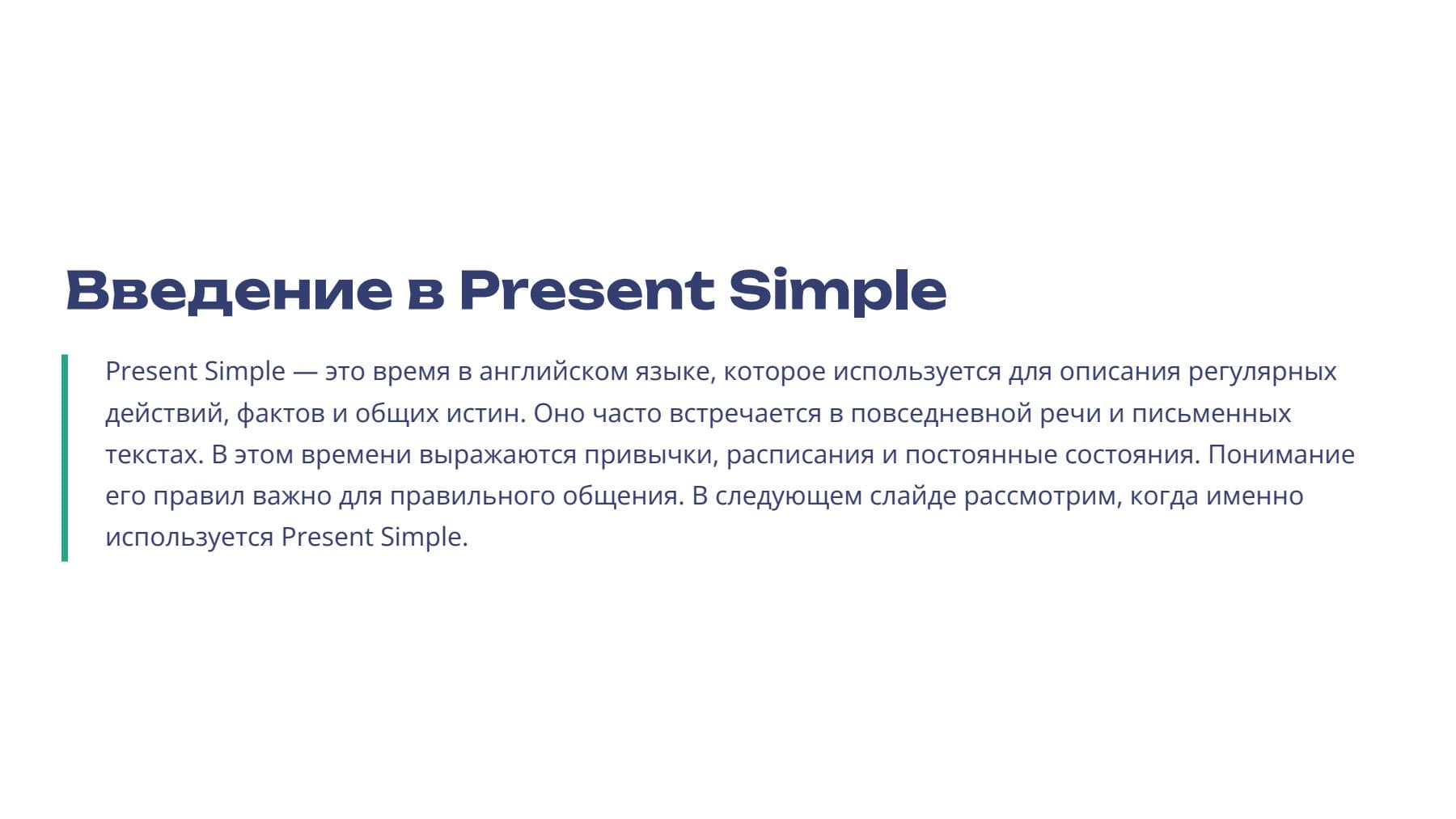 Введение в Present Simple

Present Simple — это время в английском языке, которое используется для описания регулярных действий, фактов и общих истин. Оно часто встречается в повседневной речи и письменных текстах. В этом времени выражаются привычки, расписания и постоянные состояния. Понимание его правил важно для правильного общения. В следующем слайде рассмотрим, когда именно используется Present Simple.